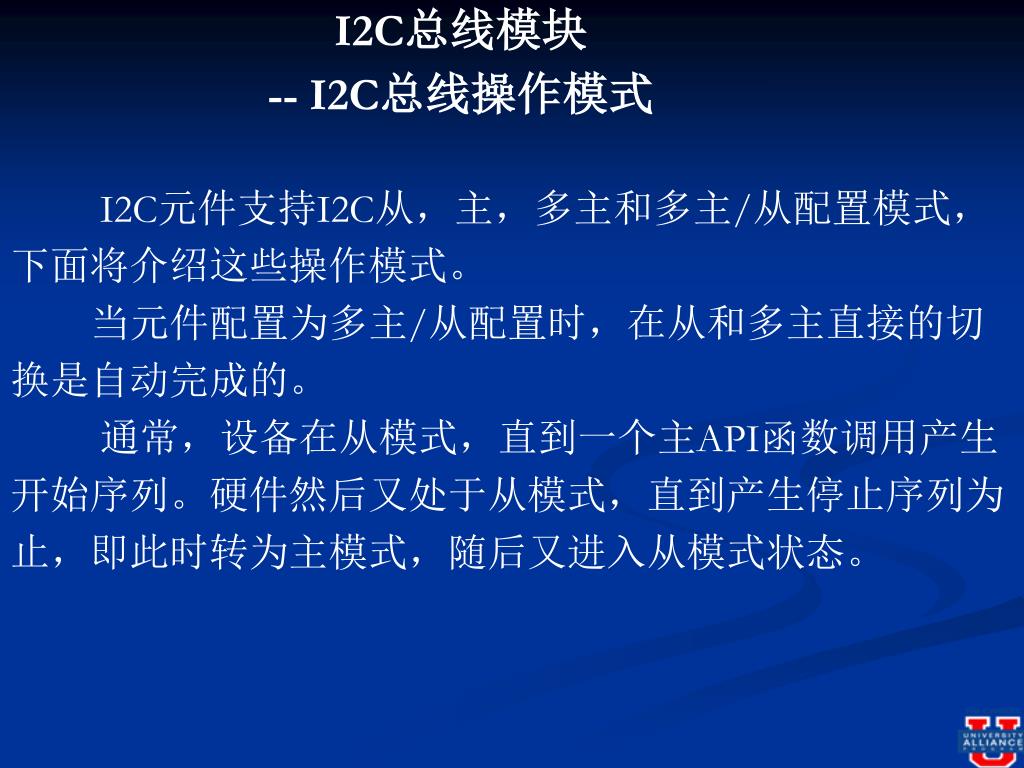 I2C总线模块
-- I2C总线操作模式

I2C元件支持I2C从，主，多主和多主/从配置模式，下面将介绍这些操作模式。

当元件配置为多主/从配置时，在从和多主直接的切换是自动完成的。

通常，设备在从模式，直到一个主API函数调用产生开始序列。硬件然后又处于从模式，直到产生停止序列为止，即此时转为主模式，随后又进入从模式状态。

UNIVERSITY ALLIANCE